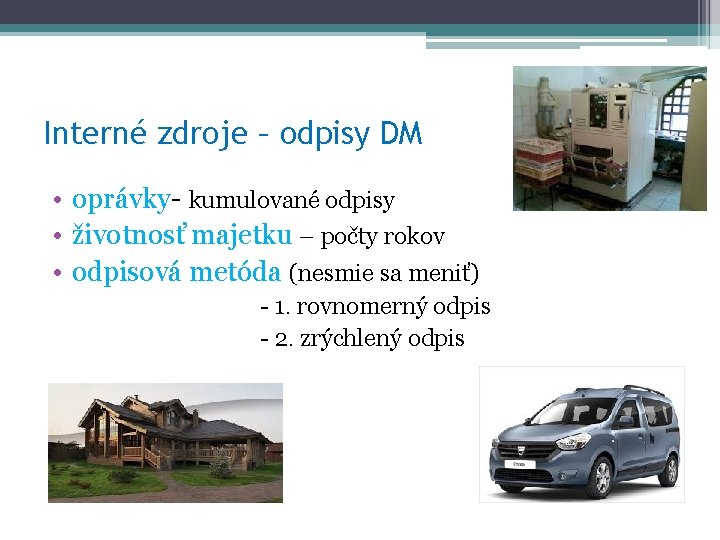 Interné zdroje – odpisy DM

• oprávky- kumulované odpisy
• životnosť majetku – počty rokov
• odpisová metóda (nesmie sa meniť)
- 1. rovnomerný odpis
- 2. zrýchlený odpis